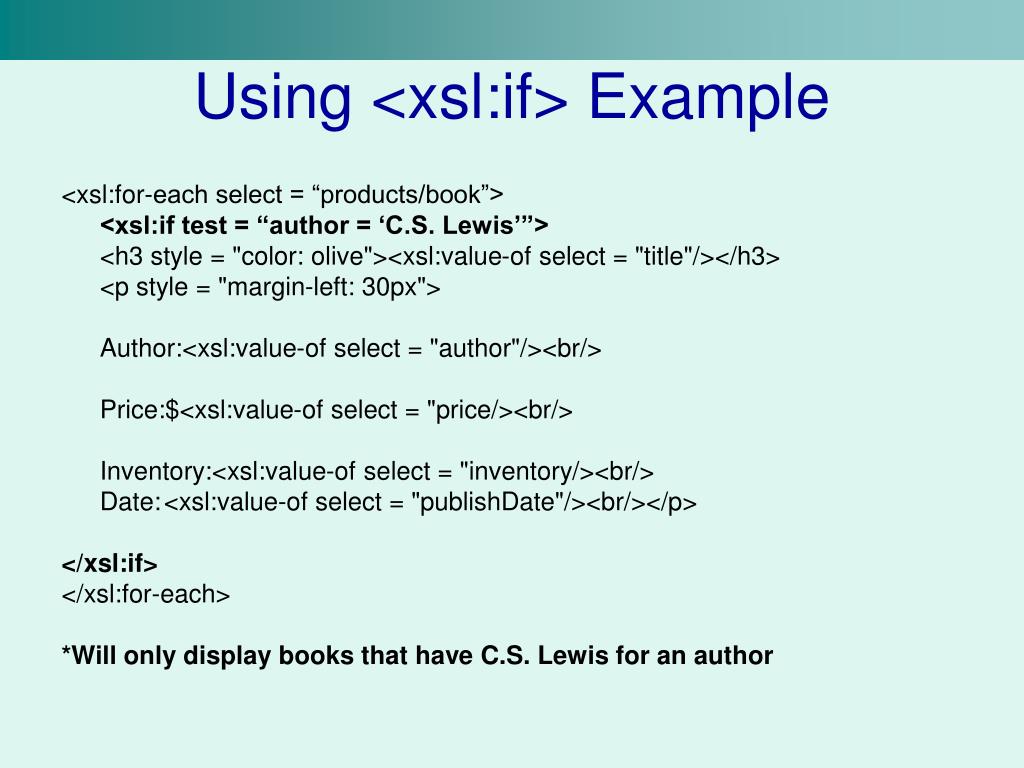 Using <xsl:if> Example

<xsl:for-each select = “products/book”>
<xsl:if test = “author = ‘C.S. Lewis’”>
<h3 style = "color: olive"><xsl:value-of select = "title"/></h3>
<p style = "margin-left: 30px">

Author:<xsl:value-of select = "author"/><br/>

Price:$<xsl:value-of select = "price/><br/>

Inventory:<xsl:value-of select = "inventory/><br/>
Date:<xsl:value-of select = "publishDate"/><br/></p>

</xsl:if>
</xsl:for-each>

*Will only display books that have C.S. Lewis for an author